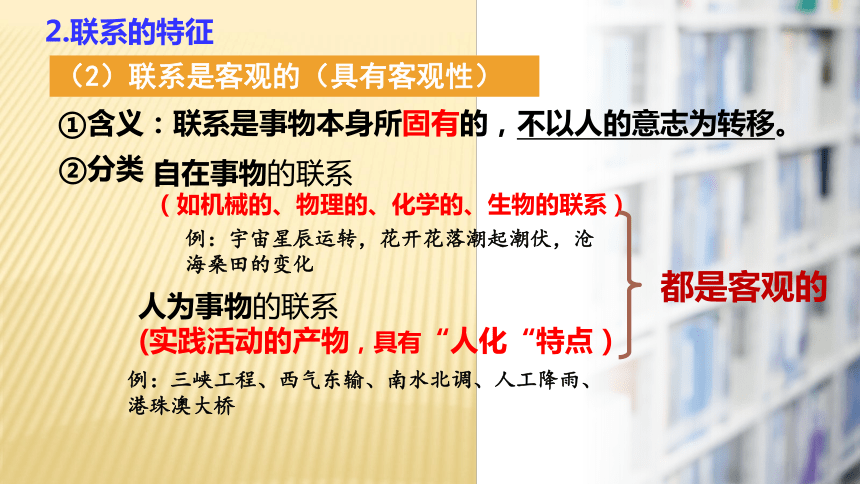 2.联系的特征

（2）联系是客观的（具有客观性）

①含义：联系是事物本身所固有的，不以人的意志为转移。

②分类 自在事物的联系

（如机械的、物理的、化学的、生物的联系）

例：宇宙星辰运转，花开花落潮起潮伏，沧海桑田的变化

人为事物的联系

(实践活动的产物，具有“人化“特点）

例：三峡工程、西气东输、南水北调、人工降雨、港珠澳大桥

都是客观的